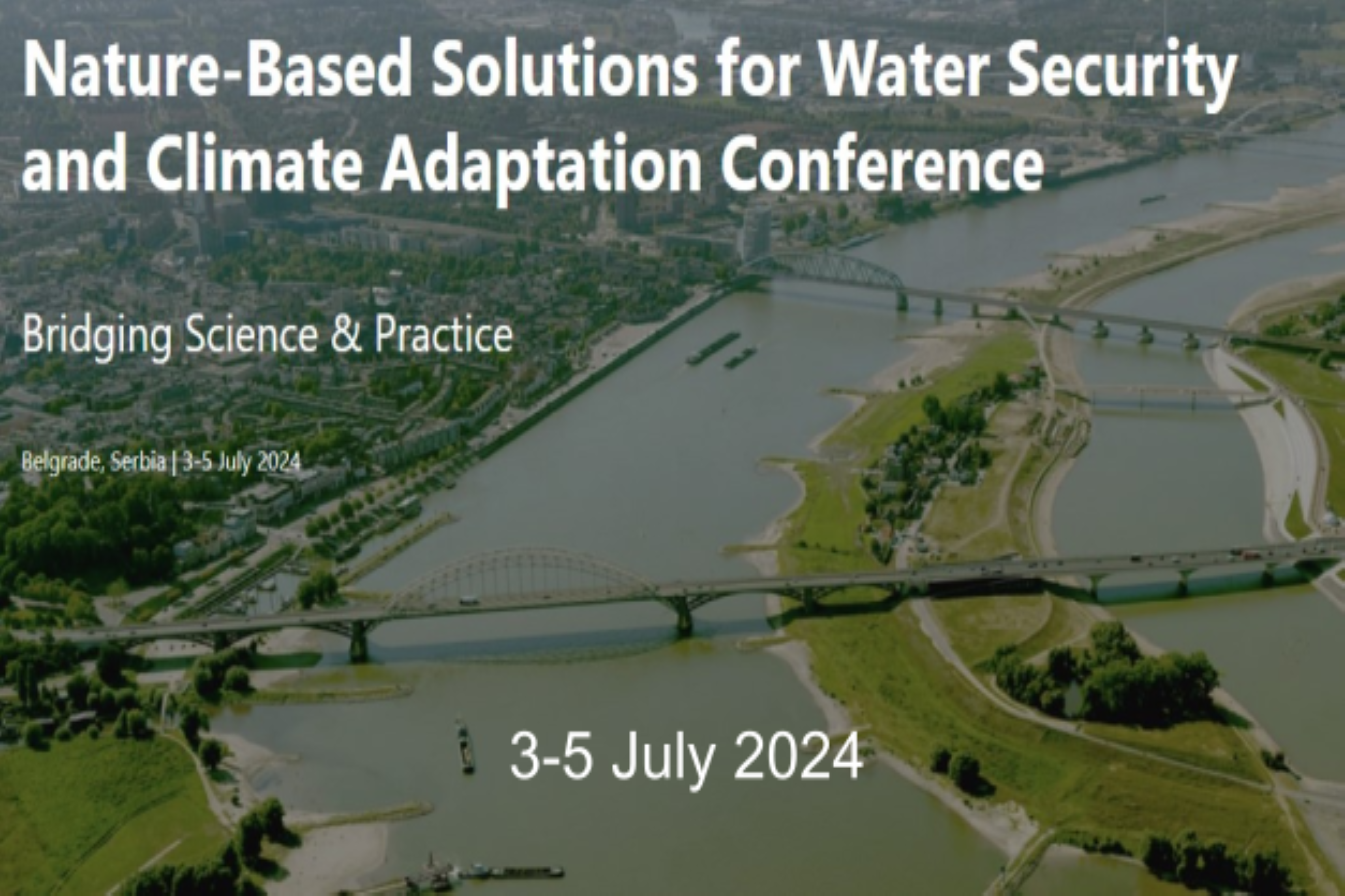 Nature-Based Solutions for Water Security and Climate Adaptation Conference

Bridging Science & Practice

Belgrade, Serbia | 3-5 July 2024

3-5 July 2024